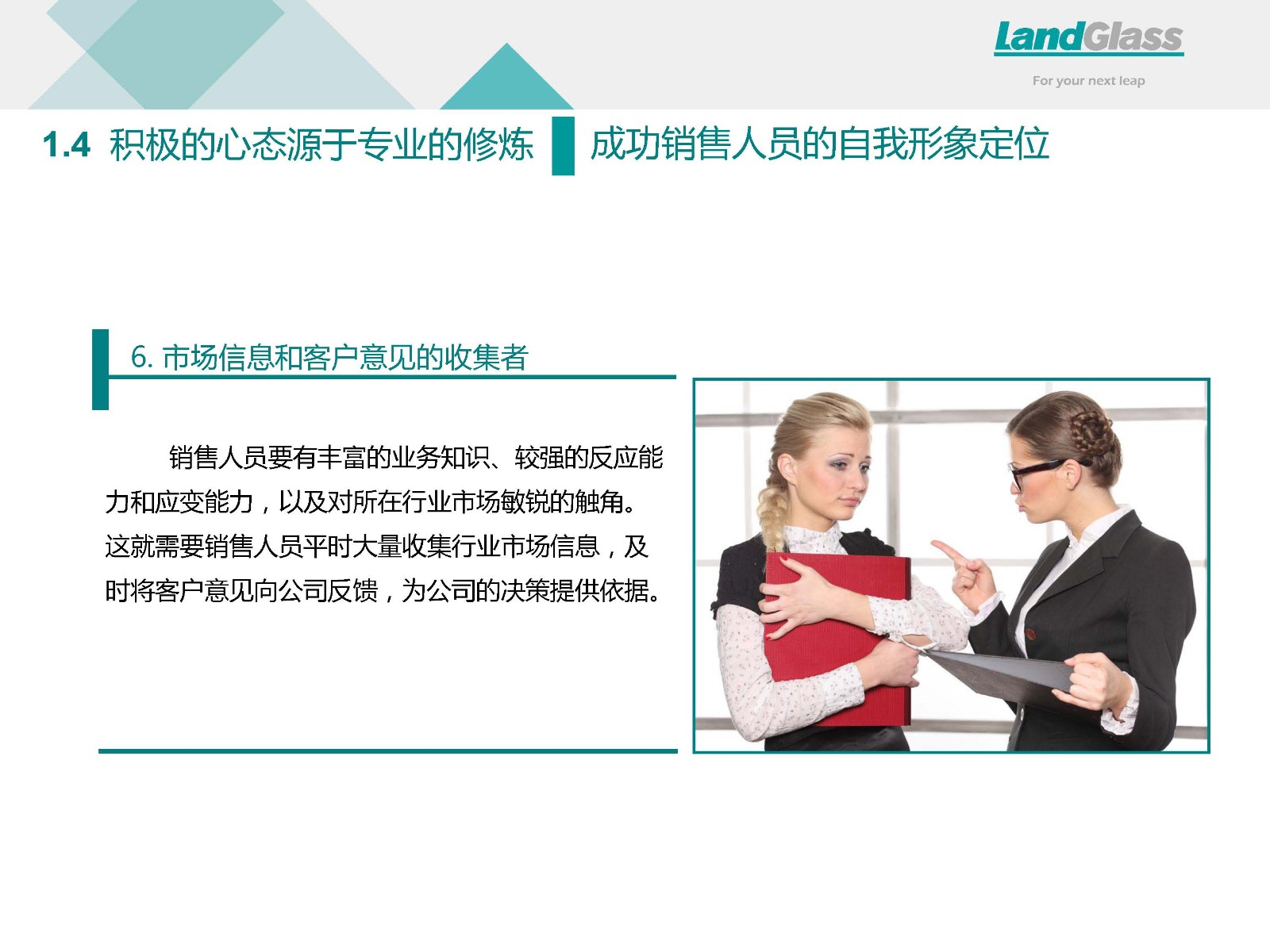 LandGlass
For your next leap

1.4 积极的心态源于专业的修炼 成功销售人员的自我形象定位

6. 市场信息和客户意见的收集者

销售人员要有丰富的业务知识、较强的反应能力和应变能力，以及对所在行业市场敏锐的触角。这就需要销售人员平时大量收集行业市场信息，及时将客户意见向公司反馈，为公司的决策提供依据。